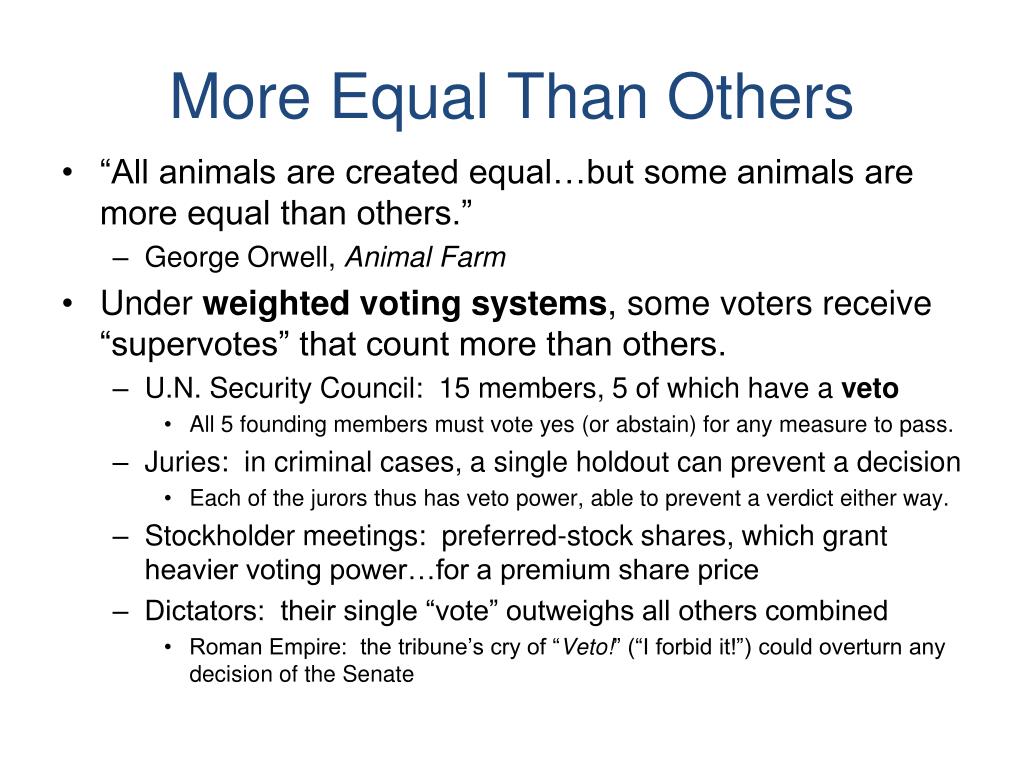 More Equal Than Others

• “All animals are created equal…but some animals are more equal than others.”
– George Orwell, Animal Farm
• Under weighted voting systems, some voters receive “supervotes” that count more than others.
– U.N. Security Council: 15 members, 5 of which have a veto
• All 5 founding members must vote yes (or abstain) for any measure to pass.
– Juries: in criminal cases, a single holdout can prevent a decision
• Each of the jurors thus has veto power, able to prevent a verdict either way.
– Stockholder meetings: preferred-stock shares, which grant heavier voting power…for a premium share price
– Dictators: their single “vote” outweighs all others combined
• Roman Empire: the tribune’s cry of “Veto!” (“I forbid it!”) could overturn any decision of the Senate